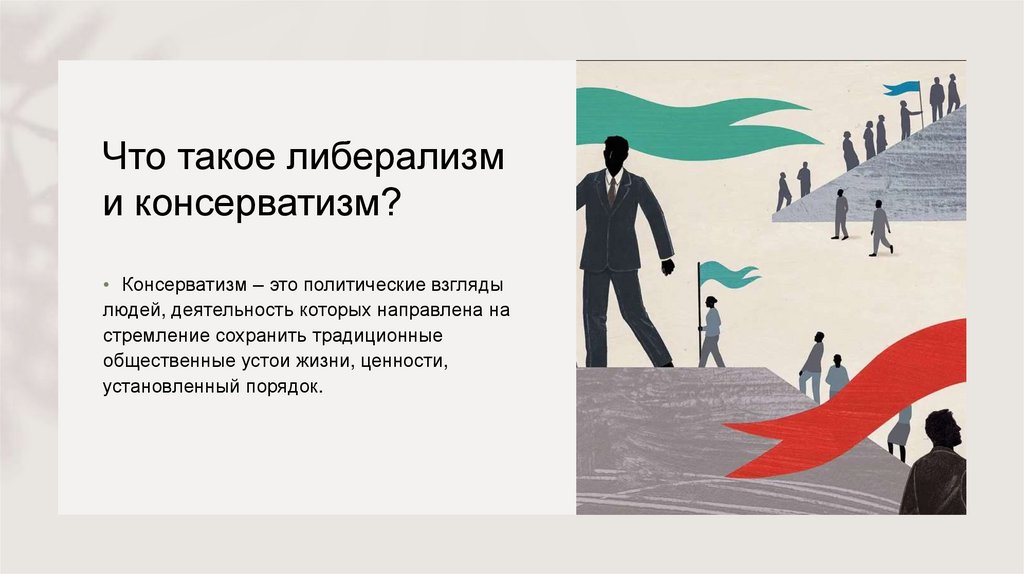 Что такое либерализм и консерватизм?

• Консерватизм – это политические взгляды людей, деятельность которых направлена на стремление сохранить традиционные общественные устои жизни, ценности, установленный порядок.